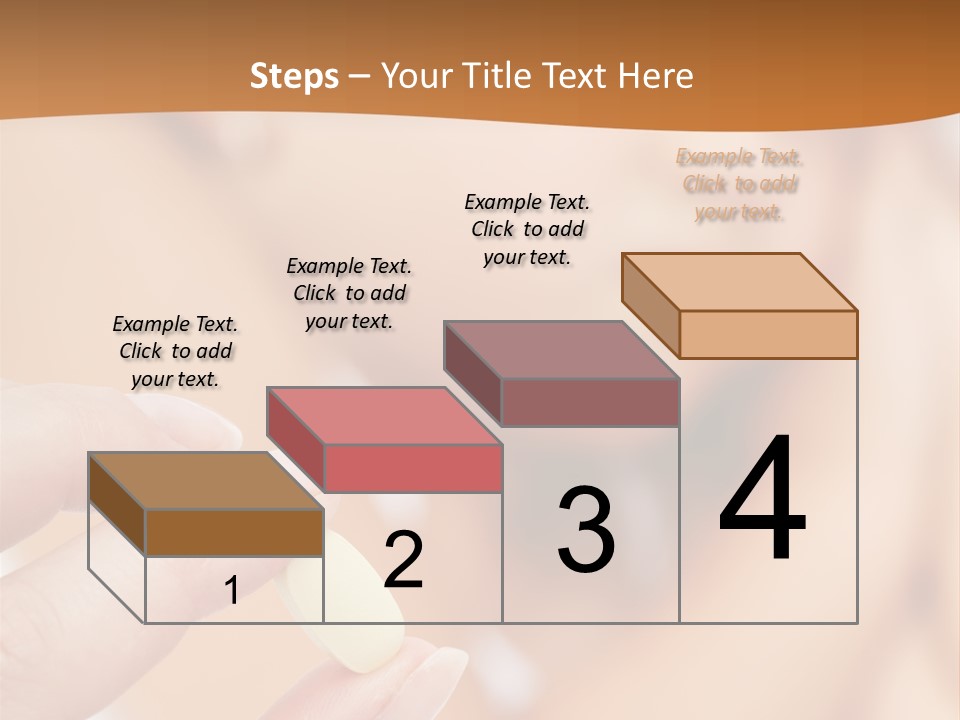 Steps – Your Title Text Here

Example Text. Click to add your text.

Example Text. Click to add your text.

Example Text. Click to add your text.

Example Text. Click to add your text.

1

2

3

4